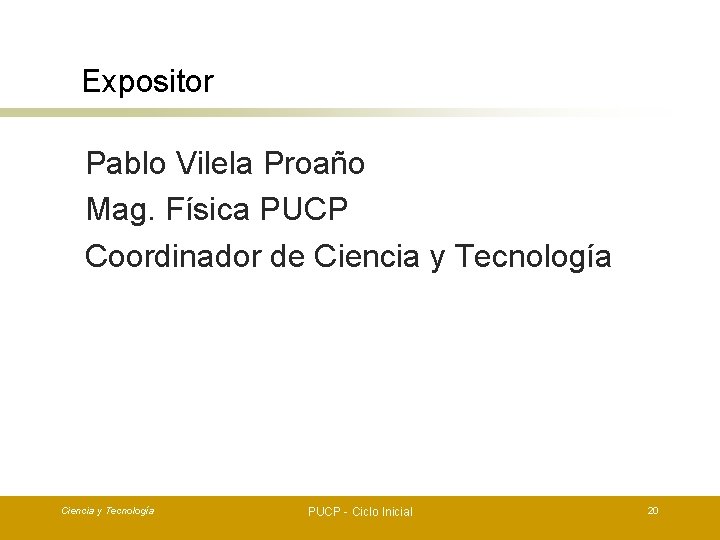 Expositor

Pablo Vilela Proaño

Mag. Física PUCP

Coordinador de Ciencia y Tecnología

Ciencia y Tecnología

PUCP - Ciclo Inicial

20